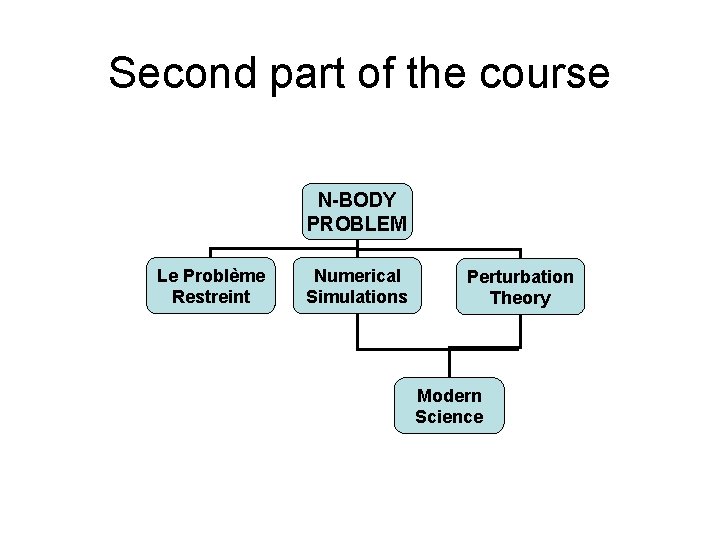 Second part of the course

N-BODY PROBLEM

Le Problème Restreint

Numerical Simulations

Perturbation Theory

Modern Science